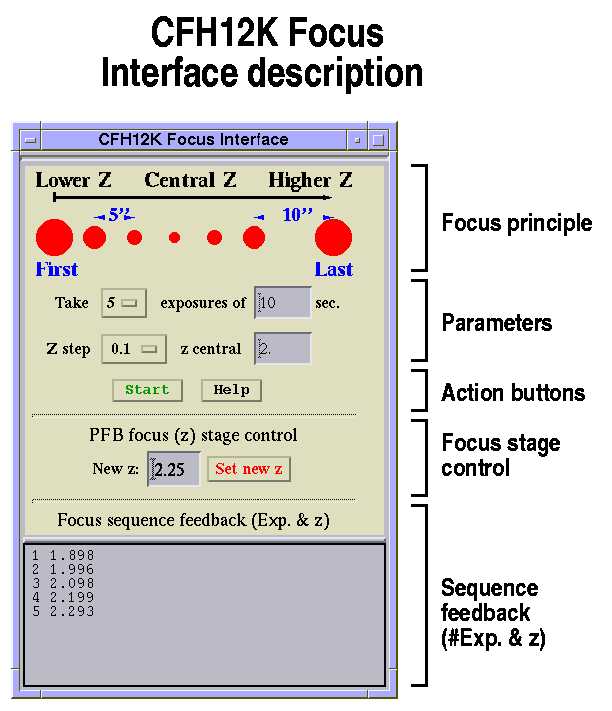 CFH12K Focus
Interface description

CFH12K Focus Interface

Lower Z Central Z Higher Z

5'' 10''

First Last

Take 5 exposures of 10 sec.

Z step 0.1 z central 2.

Start Help

PFB focus (z) stage control

New z: 2.25 Set new z

Focus sequence feedback (Exp. & z)

1 1.898
2 1.996
3 2.098
4 2.199
5 2.293

Focus principle

Parameters

Action buttons

Focus stage control

Sequence feedback (#Exp. & z)